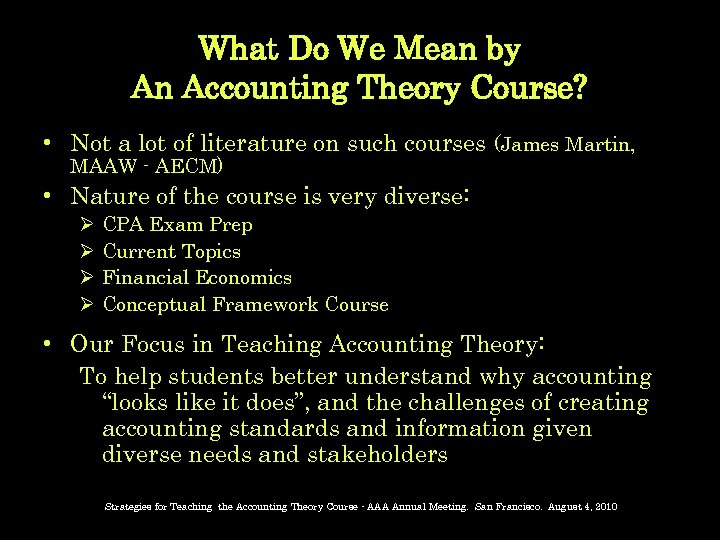 What Do We Mean by
An Accounting Theory Course?

• Not a lot of literature on such courses (James Martin, MAAW - AECM)
• Nature of the course is very diverse:
➢ CPA Exam Prep
➢ Current Topics
➢ Financial Economics
➢ Conceptual Framework Course
• Our Focus in Teaching Accounting Theory:
To help students better understand why accounting "looks like it does", and the challenges of creating accounting standards and information given diverse needs and stakeholders

Strategies for Teaching the Accounting Theory Course - AAA Annual Meeting. San Francisco. August 4, 2010